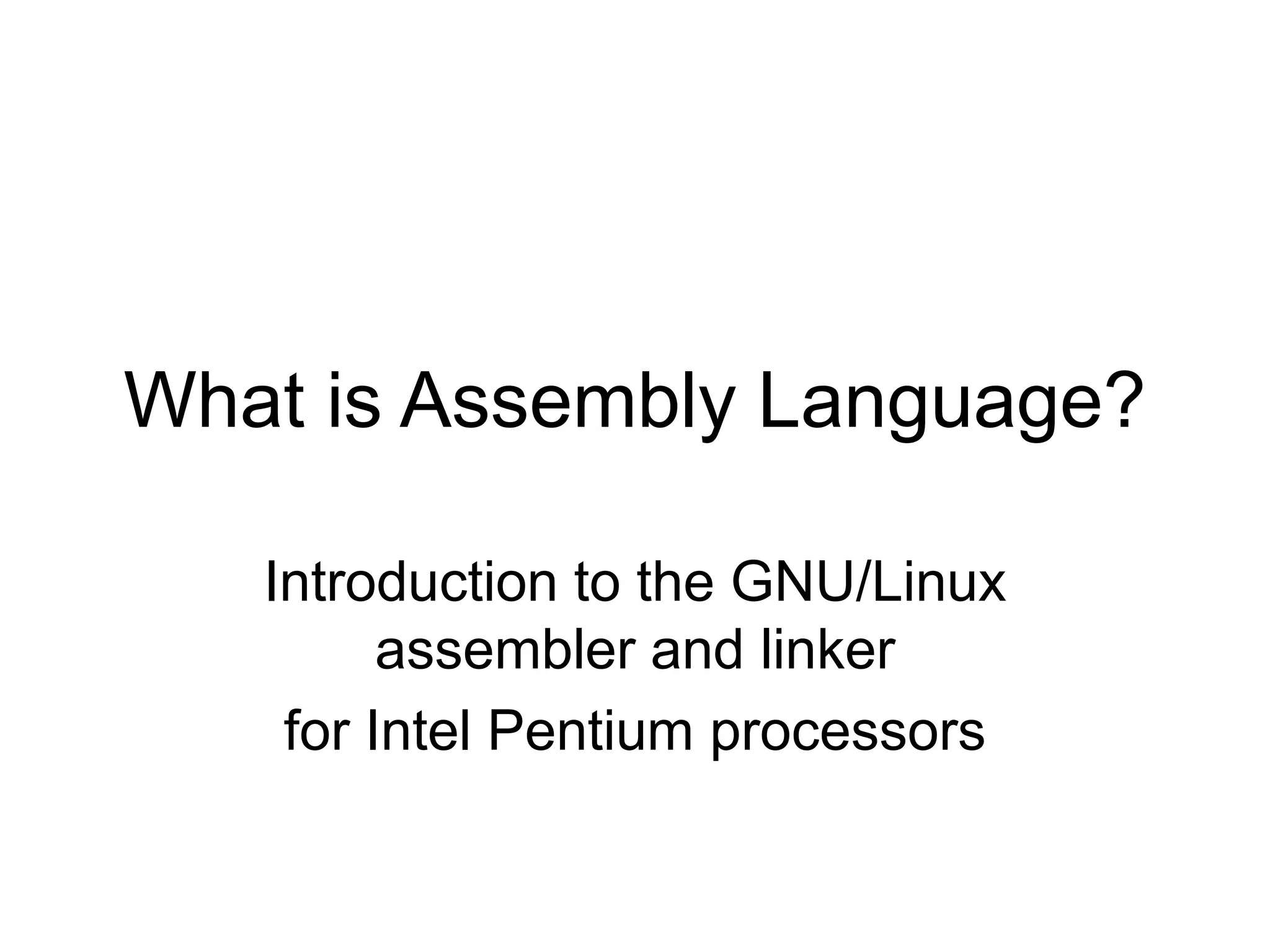 What is Assembly Language?

Introduction to the GNU/Linux assembler and linker

for Intel Pentium processors